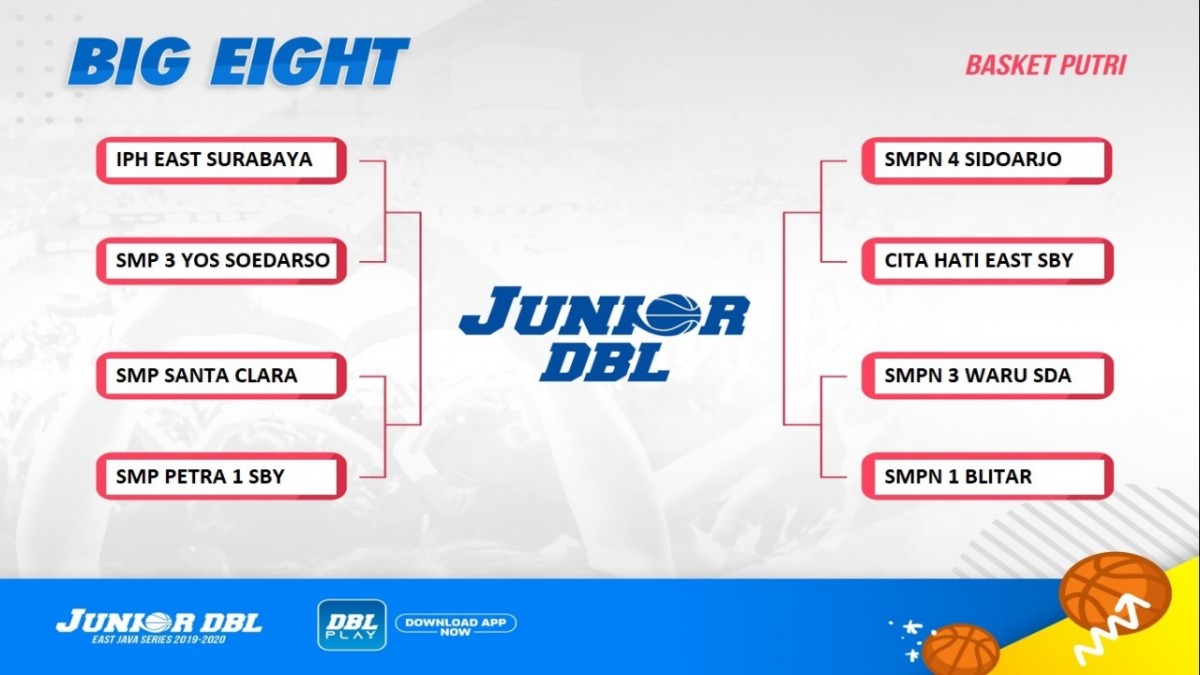 BIG EIGHT

BASKET PUTRI

IPH EAST SURABAYA

SMP 3 YOS SOEDARSO

SMP SANTA CLARA

SMP PETRA 1 SBY

JUNIOR DBL

SMPN 4 SIDOARJO

CITA HATI EAST SBY

SMPN 3 WARU SDA

SMPN 1 BLITAR

JUNIOR DBL
EAST JAVA SERIES 2019-2020

DBL PLAY

DOWNLOAD APP NOW